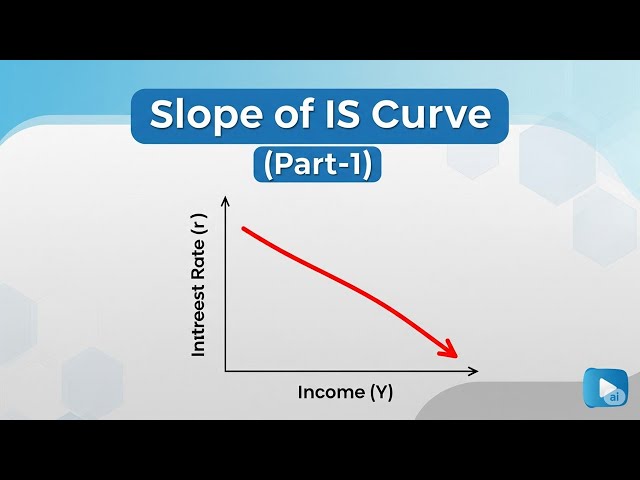 Slope of IS Curve
(Part-1)

Intreest Rate (r)

Income (Y)

ai